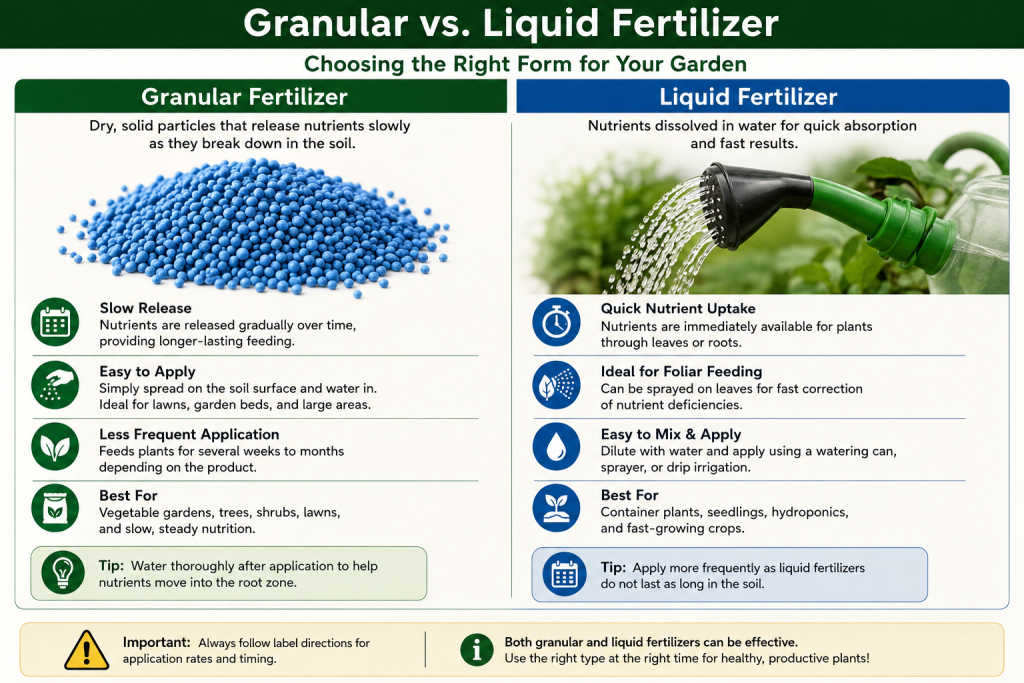 Granular vs. Liquid Fertilizer

Choosing the Right Form for Your Garden

Granular Fertilizer

Dry, solid particles that release nutrients slowly as they break down in the soil.

Slow Release
Nutrients are released gradually over time, providing longer-lasting feeding.

Easy to Apply
Simply spread on the soil surface and water in. Ideal for lawns, garden beds, and large areas.

Less Frequent Application
Feeds plants for several weeks to months depending on the product.

Best For
Vegetable gardens, trees, shrubs, lawns, and slow, steady nutrition.

Tip: Water thoroughly after application to help nutrients move into the root zone.

Liquid Fertilizer

Nutrients dissolved in water for quick absorption and fast results.

Quick Nutrient Uptake
Nutrients are immediately available for plants through leaves or roots.

Ideal for Foliar Feeding
Can be sprayed on leaves for fast correction of nutrient deficiencies.

Easy to Mix & Apply
Dilute with water and apply using a watering can, sprayer, or drip irrigation.

Best For
Container plants, seedlings, hydroponics, and fast-growing crops.

Tip: Apply more frequently as liquid fertilizers do not last as long in the soil.

Important: Always follow label directions for application rates and timing.

Both granular and liquid fertilizers can be effective.
Use the right type at the right time for healthy, productive plants!